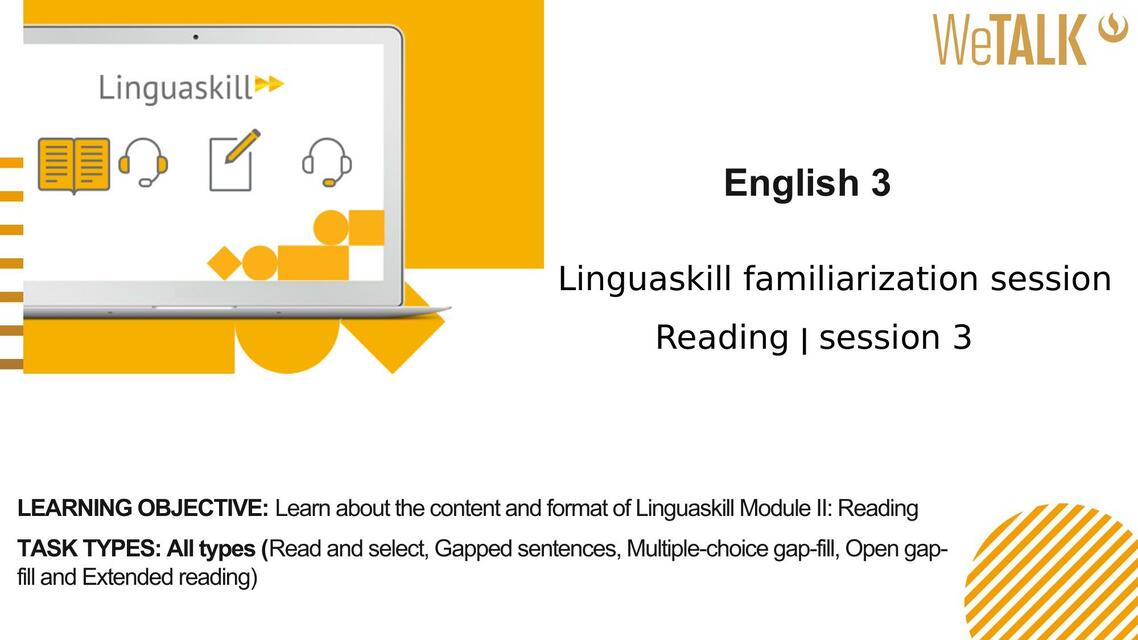 Linguaskill

WeTALK

English 3

Linguaskill familiarization session

Reading | session 3

LEARNING OBJECTIVE: Learn about the content and format of Linguaskill Module II: Reading

TASK TYPES: All types (Read and select, Gapped sentences, Multiple-choice gap-fill, Open gap-fill and Extended reading)